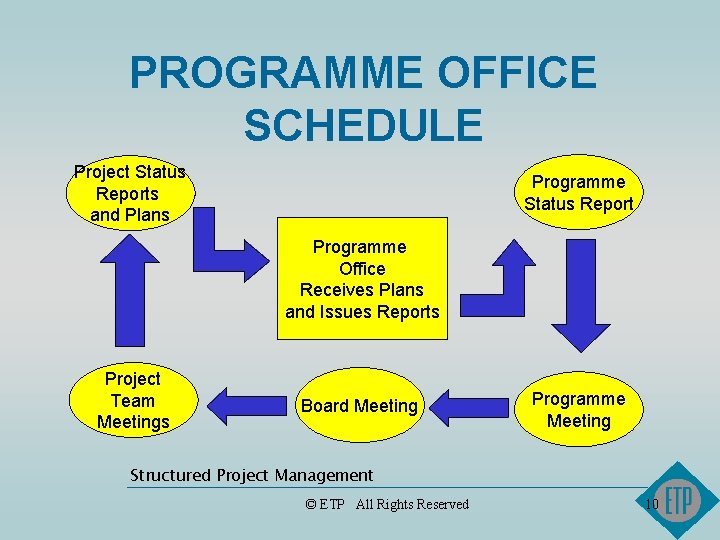 PROGRAMME OFFICE SCHEDULE

Project Status Reports and Plans

Programme Office Receives Plans and Issues Reports

Programme Status Report

Programme Meeting

Board Meeting

Project Team Meetings

Structured Project Management

© ETP All Rights Reserved

10

ETP